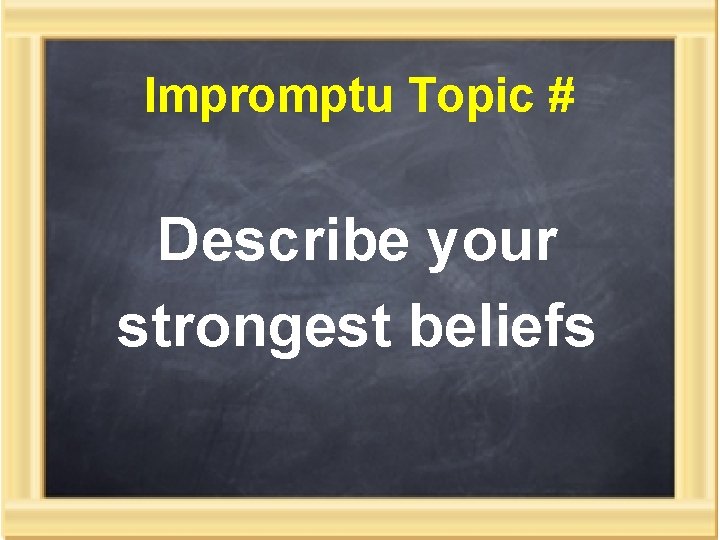 Impromptu Topic #

Describe your strongest beliefs